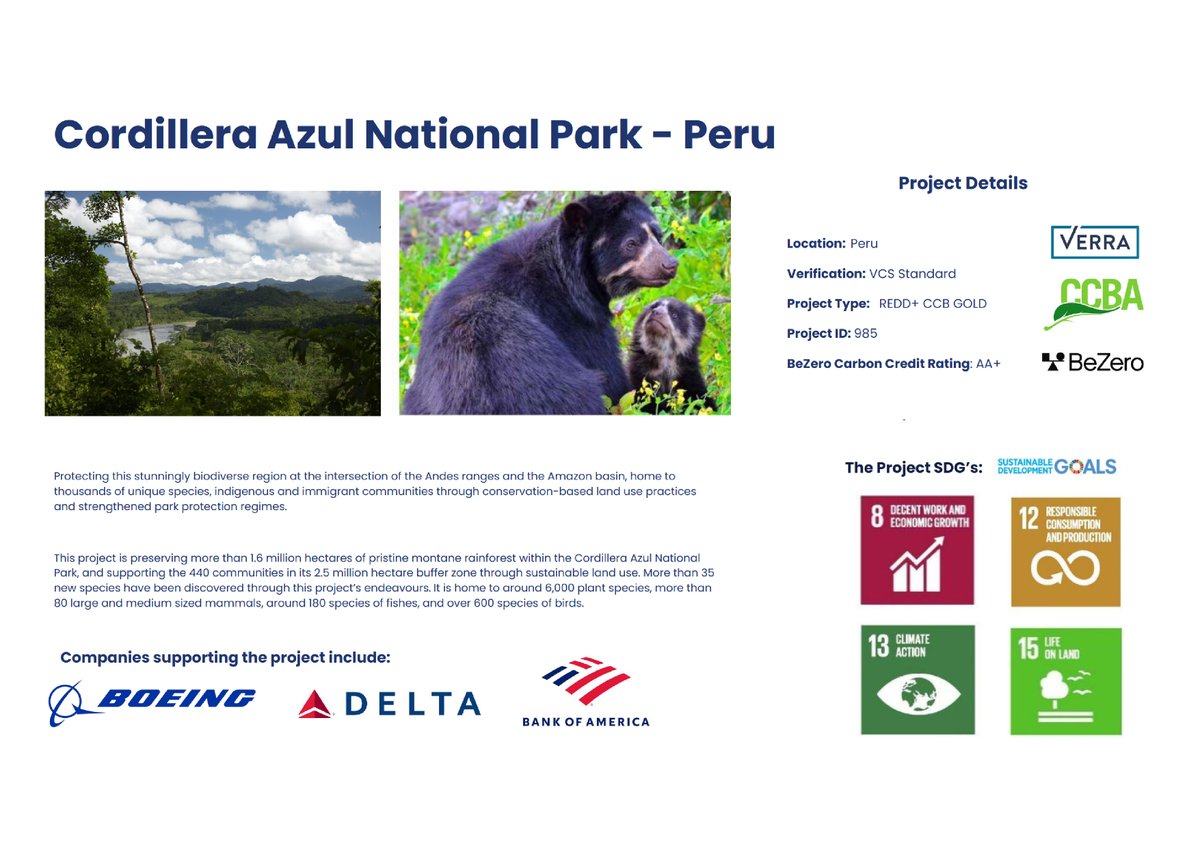 Cordillera Azul National Park - Peru

Project Details

Location: Peru

Verification: VCS Standard

Project Type: REDD+ CCB GOLD

Project ID: 985

BeZero Carbon Credit Rating: AA+

VERRA

CCBA

BeZero

Protecting this stunningly biodiverse region at the intersection of the Andes ranges and the Amazon basin, home to thousands of unique species, indigenous and immigrant communities through conservation-based land use practices and strengthened park protection regimes.

This project is preserving more than 1.6 million hectares of pristine montane rainforest within the Cordillera Azul National Park, and supporting the 440 communities in its 2.5 million hectare buffer zone through sustainable land use. More than 35 new species have been discovered through this project's endeavours. It is home to around 6,000 plant species, more than 80 large and medium sized mammals, around 180 species of fishes, and over 600 species of birds.

Companies supporting the project include:

BOEING

DELTA

BANK OF AMERICA

The Project SDG's:

SUSTAINABLE DEVELOPMENT GOALS

8 DECENT WORK AND ECONOMIC GROWTH

12 RESPONSIBLE CONSUMPTION AND PRODUCTION

13 CLIMATE ACTION

15 LIFE ON LAND